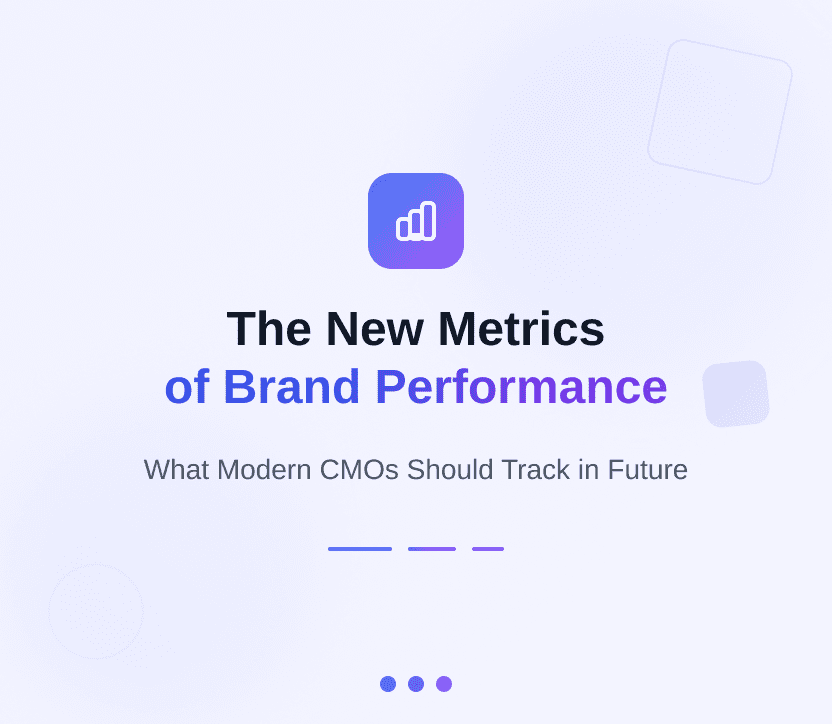 The New Metrics
of Brand Performance

What Modern CMOs Should Track in Future